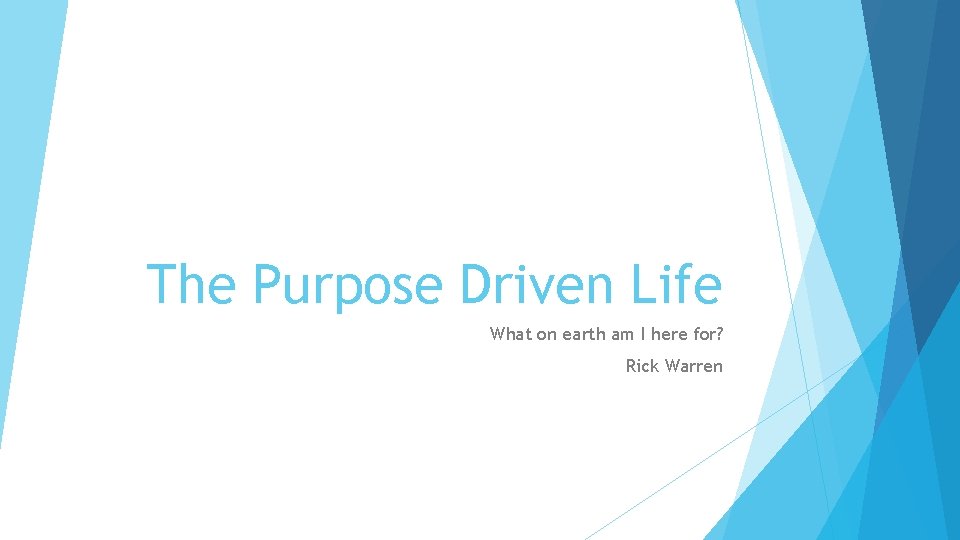 The Purpose Driven Life

What on earth am I here for?

Rick Warren